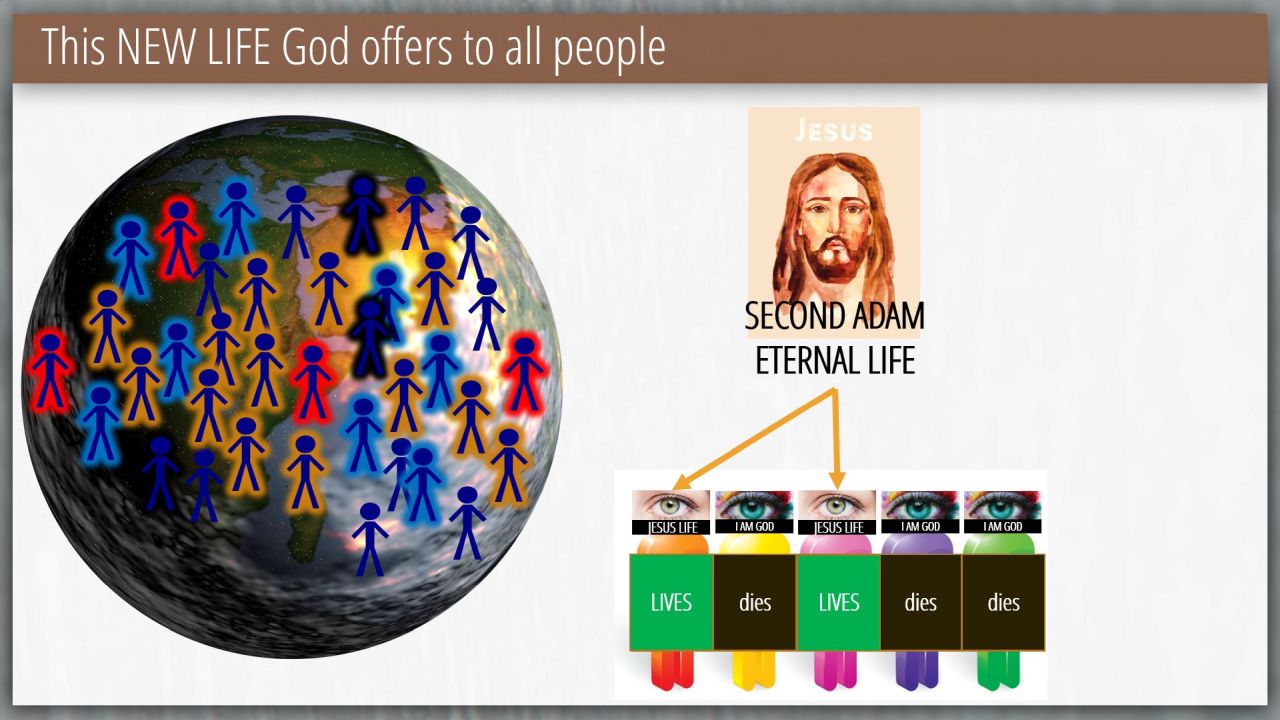 This NEW LIFE God offers to all people

JESUS

SECOND ADAM
ETERNAL LIFE

JESUS LIFE
I AM GOD
JESUS LIFE
I AM GOD
I AM GOD

LIVES
dies
LIVES
dies
dies